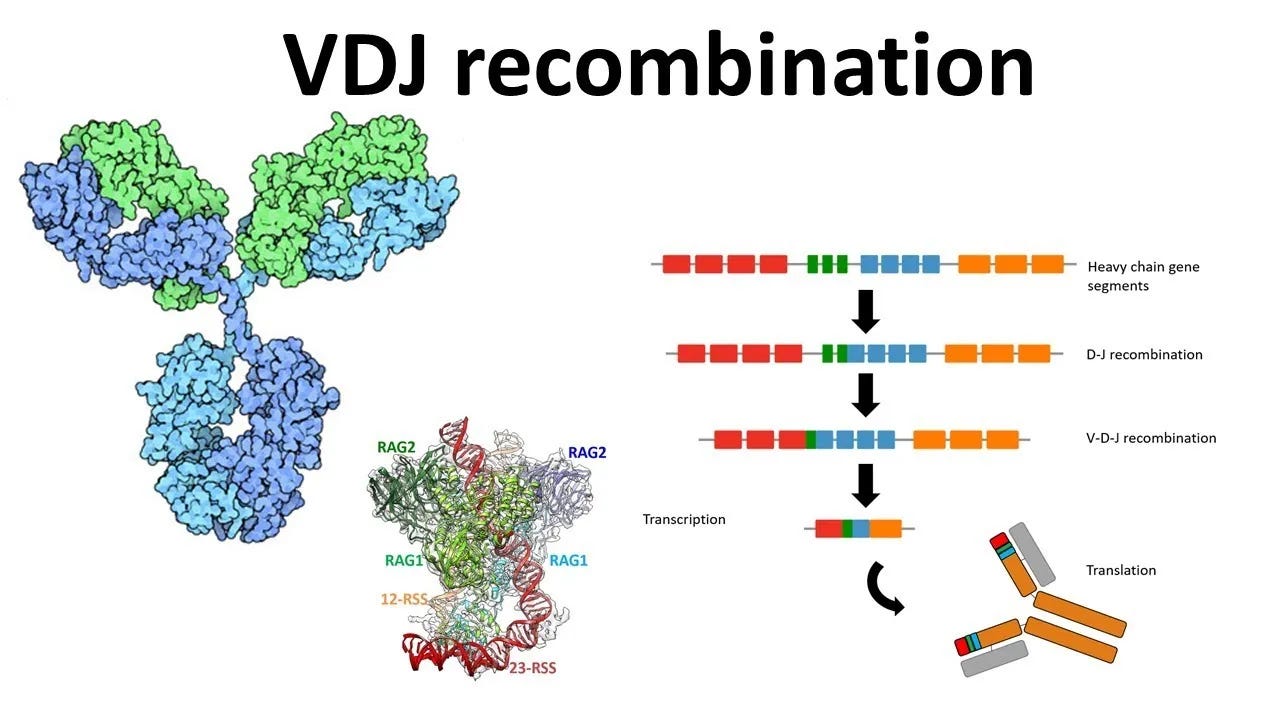 VDJ recombination

RAG2
RAG2
RAG1
RAG1
12-RSS
23-RSS

Heavy chain gene segments

D-J recombination

V-D-J recombination

Transcription

Translation